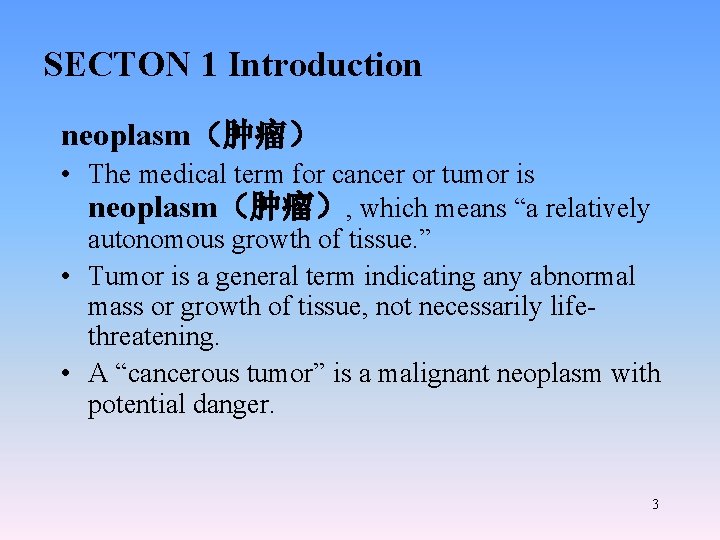 SECTON 1 Introduction

neoplasm（肿瘤）

• The medical term for cancer or tumor is neoplasm（肿瘤）, which means “a relatively autonomous growth of tissue.”

• Tumor is a general term indicating any abnormal mass or growth of tissue, not necessarily life-threatening.

• A “cancerous tumor” is a malignant neoplasm with potential danger.

3